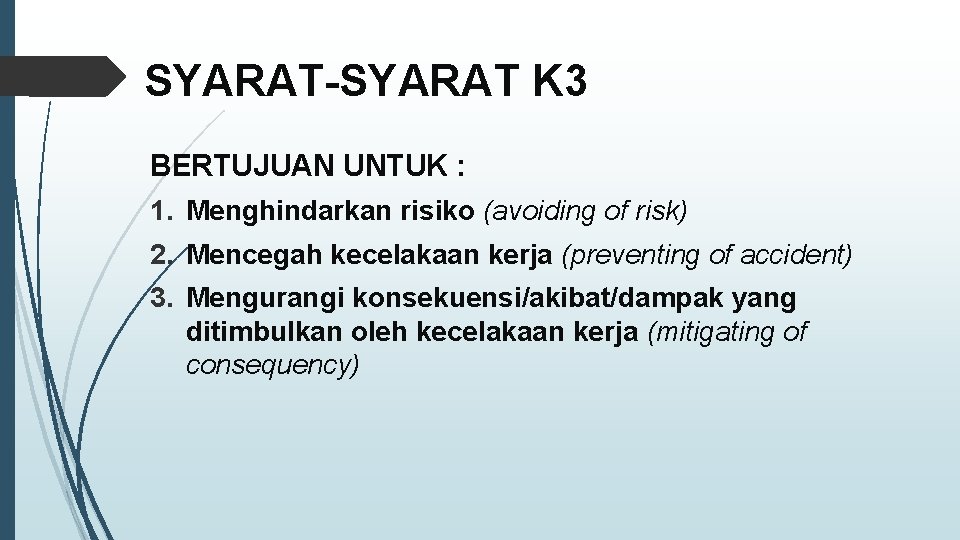 SYARAT-SYARAT K3

BERTUJUAN UNTUK :

1. Menghindarkan risiko (avoiding of risk)
2. Mencegah kecelakaan kerja (preventing of accident)
3. Mengurangi konsekuensi/akibat/dampak yang ditimbulkan oleh kecelakaan kerja (mitigating of consequency)